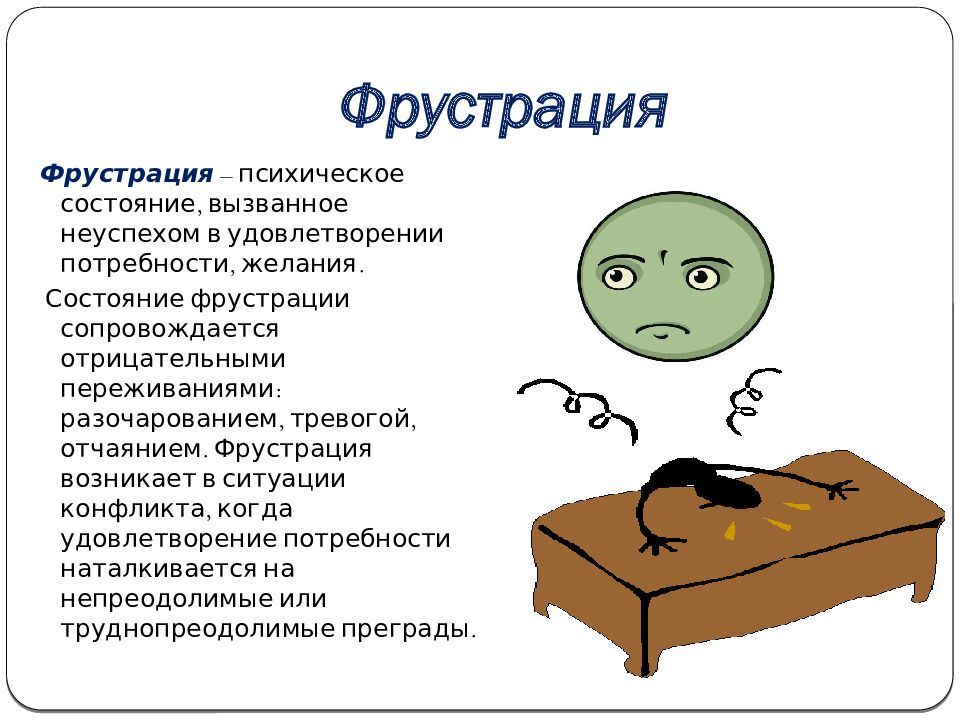 Фрустрация

Фрустрация – психическое состояние, вызванное неуспехом в удовлетворении потребности, желания.

Состояние фрустрации сопровождается отрицательными переживаниями: разочарованием, тревогой, отчаянием. Фрустрация возникает в ситуации конфликта, когда удовлетворение потребности наталкивается на непреодолимые или труднопреодолимые преграды.